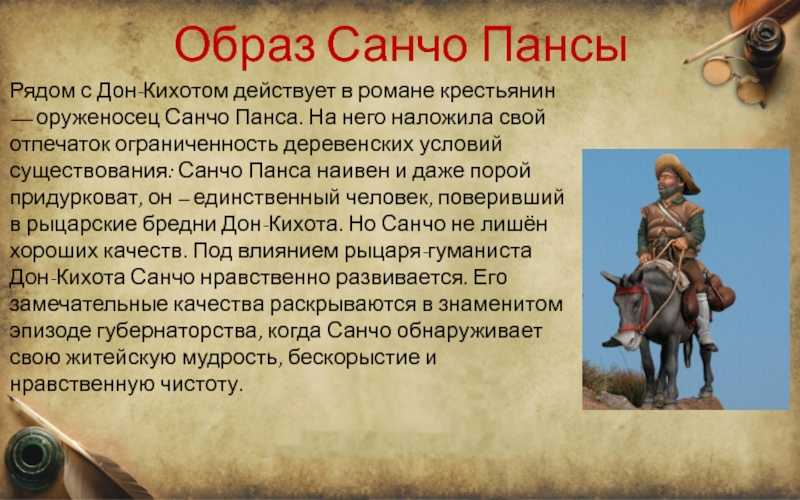 Образ Санчо Пансы

Рядом с Дон-Кихотом действует в романе крестьянин — оруженосец Санчо Панса. На него наложила свой отпечаток ограниченность деревенских условий существования: Санчо Панса наивен и даже порой придурковат, он – единственный человек, поверивший в рыцарские бредни Дон-Кихота. Но Санчо не лишён хороших качеств. Под влиянием рыцаря-гуманиста Дон-Кихота Санчо нравственно развивается. Его замечательные качества раскрываются в знаменитом эпизоде губернаторства, когда Санчо обнаруживает свою житейскую мудрость, бескорыстие и нравственную чистоту.